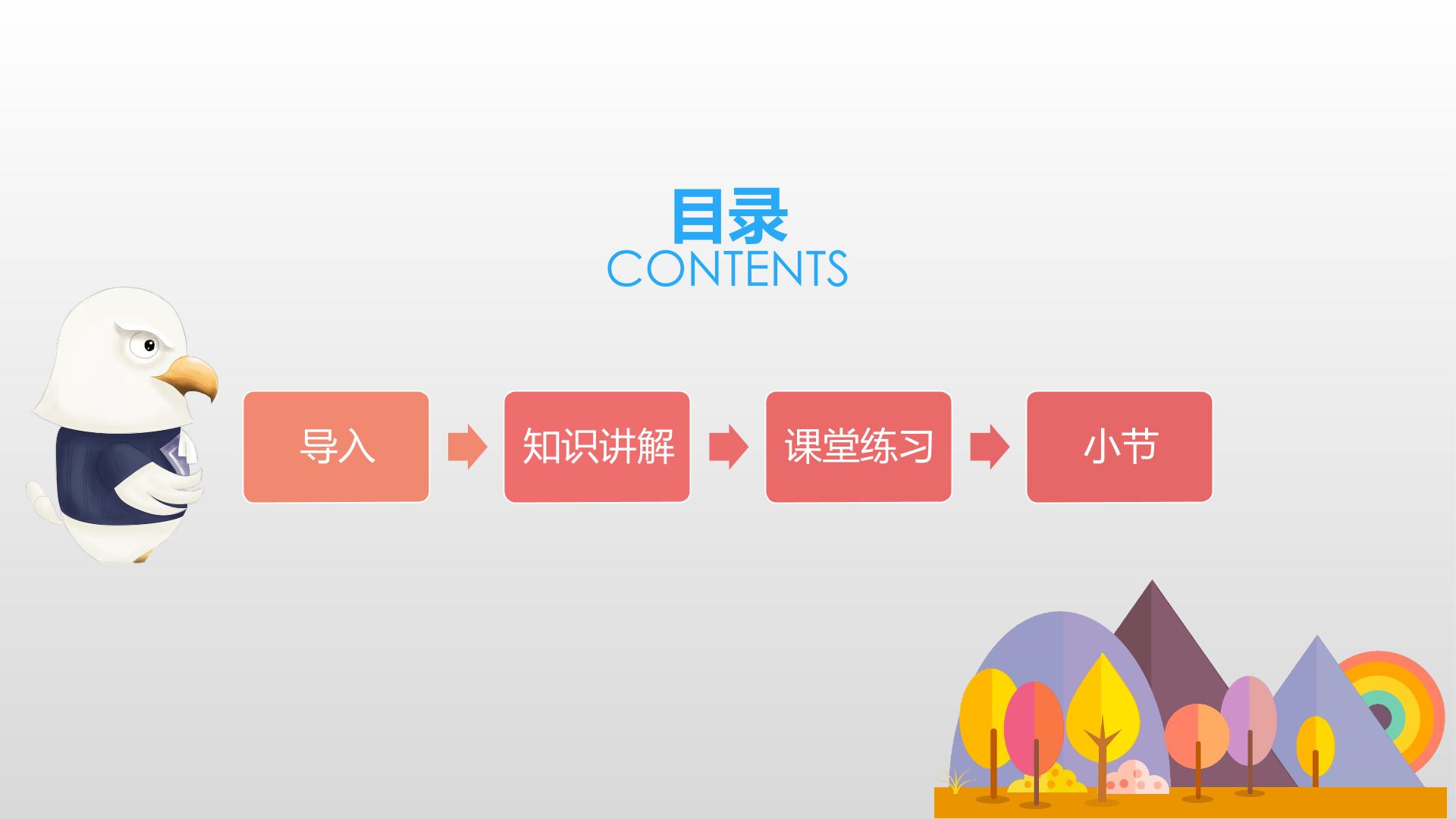 目录
CONTENTS

导入

知识讲解

课堂练习

小节